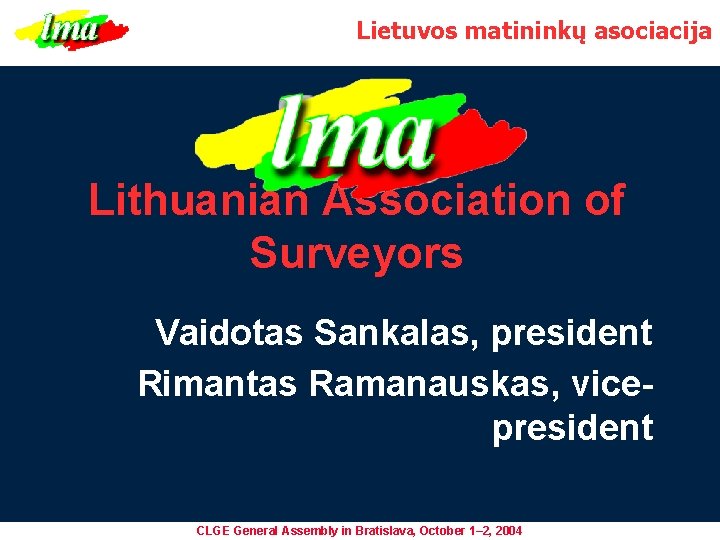 lma

Lietuvos matininkų asociacija

lma

Lithuanian Association of Surveyors

Vaidotas Sankalas, president

Rimantas Ramanauskas, vice-president

CLGE General Assembly in Bratislava, October 1–2, 2004